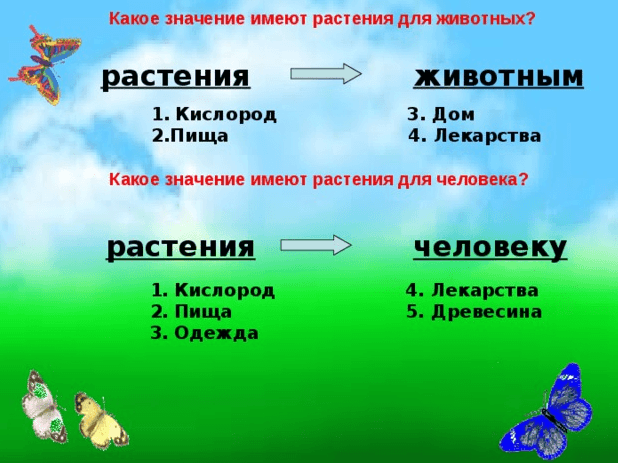 Какое значение имеют растения для животных?

растения животным

1. Кислород
2.Пища

3. Дом
4. Лекарства

Какое значение имеют растения для человека?

растения человеку

1. Кислород
2. Пища
3. Одежда

4. Лекарства
5. Древесина